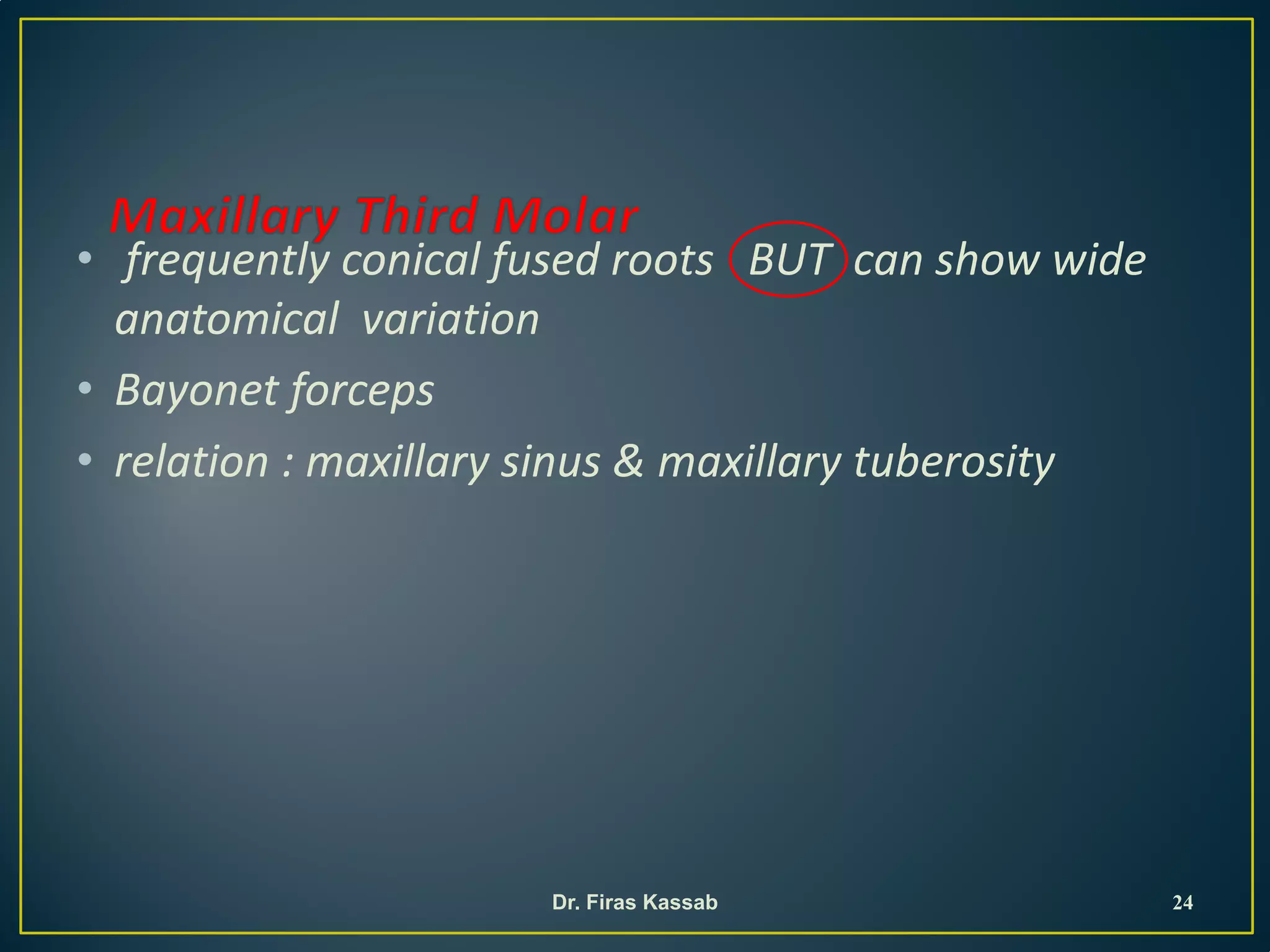 Maxillary Third Molar

• frequently conical fused roots BUT can show wide anatomical variation

• Bayonet forceps

• relation : maxillary sinus & maxillary tuberosity

Dr. Firas Kassab

24